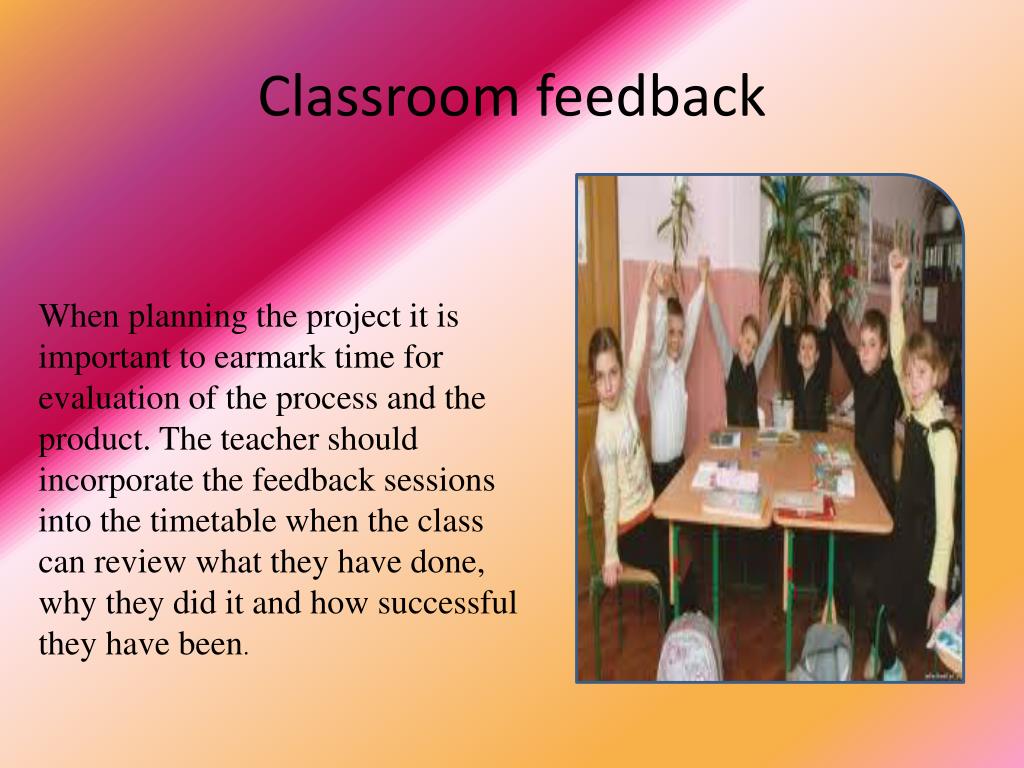 Classroom feedback

When planning the project it is important to earmark time for evaluation of the process and the product. The teacher should incorporate the feedback sessions into the timetable when the class can review what they have done, why they did it and how successful they have been.